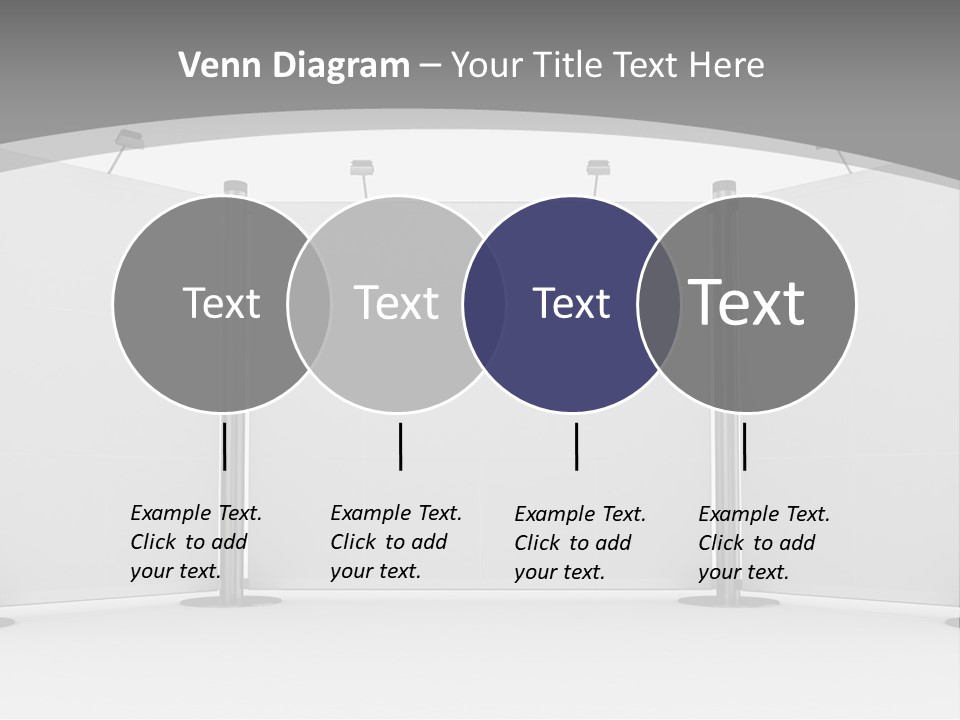 Venn Diagram – Your Title Text Here

Text

Text

Text

Text

Example Text. Click to add your text.

Example Text. Click to add your text.

Example Text. Click to add your text.

Example Text. Click to add your text.